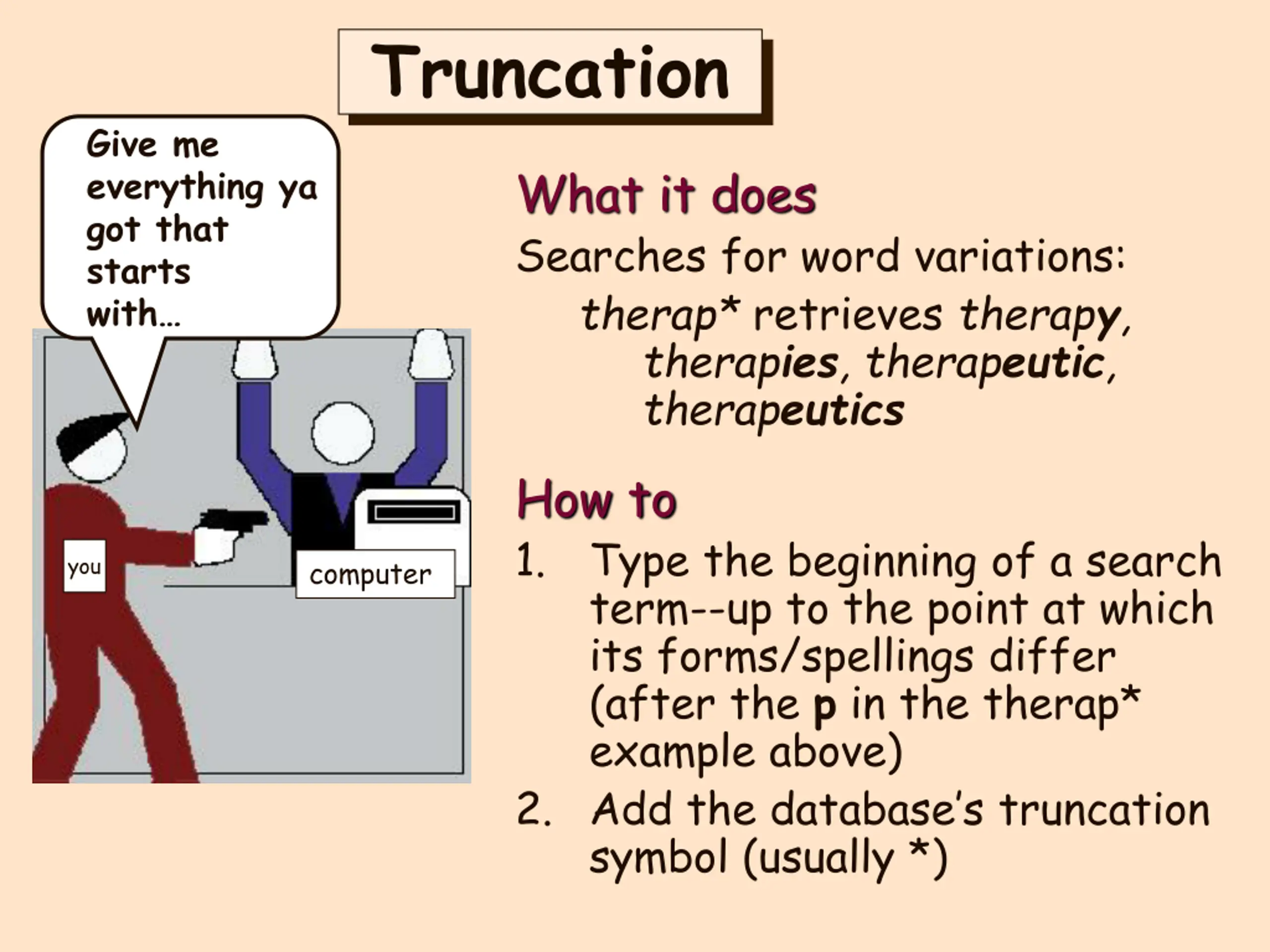 Truncation

Give me everything ya got that starts with…

you

computer

What it does

Searches for word variations:

therap* retrieves therapy, therapies, therapeutic, therapeutics

How to

1. Type the beginning of a search term--up to the point at which its forms/spellings differ (after the p in the therap* example above)

2. Add the database's truncation symbol (usually *)